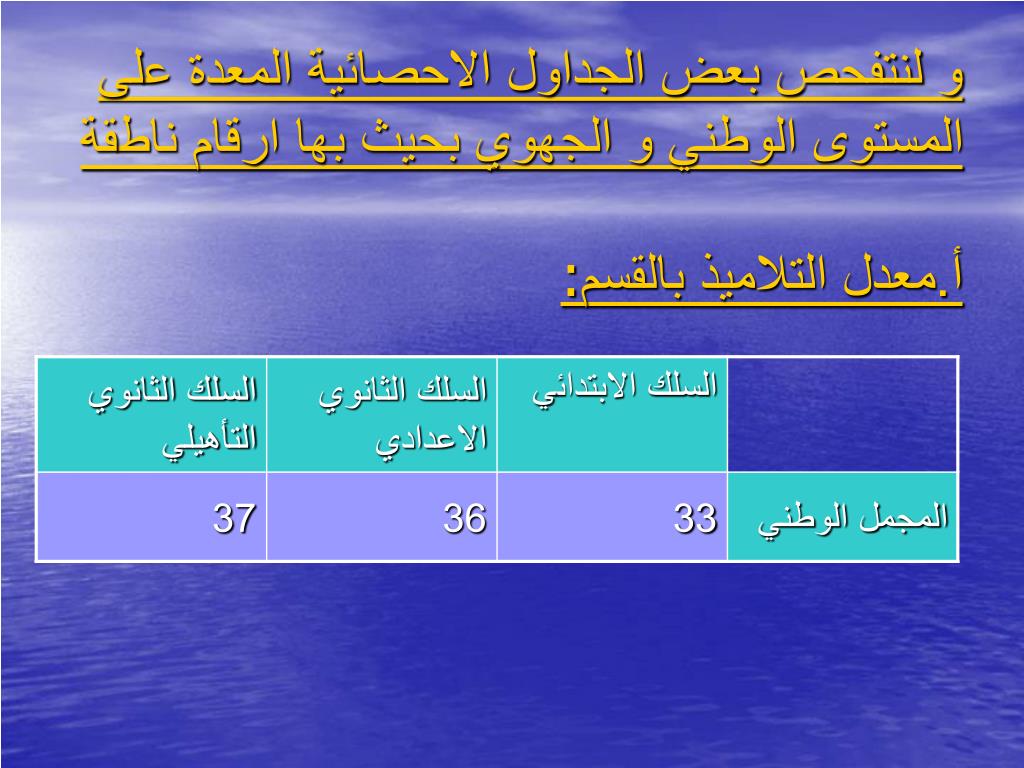 و لنتفحص بعض الجداول الاحصائية المعدة على المستوى الوطني و الجهوي بحيث بها ارقام ناطقة

أ.معدل التلاميذ بالقسم:

| | السلك الابتدائي | السلك الثانوي الاعدادي | السلك الثانوي التأهيلي |
|---|---|---|---|
| المجمل الوطني | 33 | 36 | 37 |